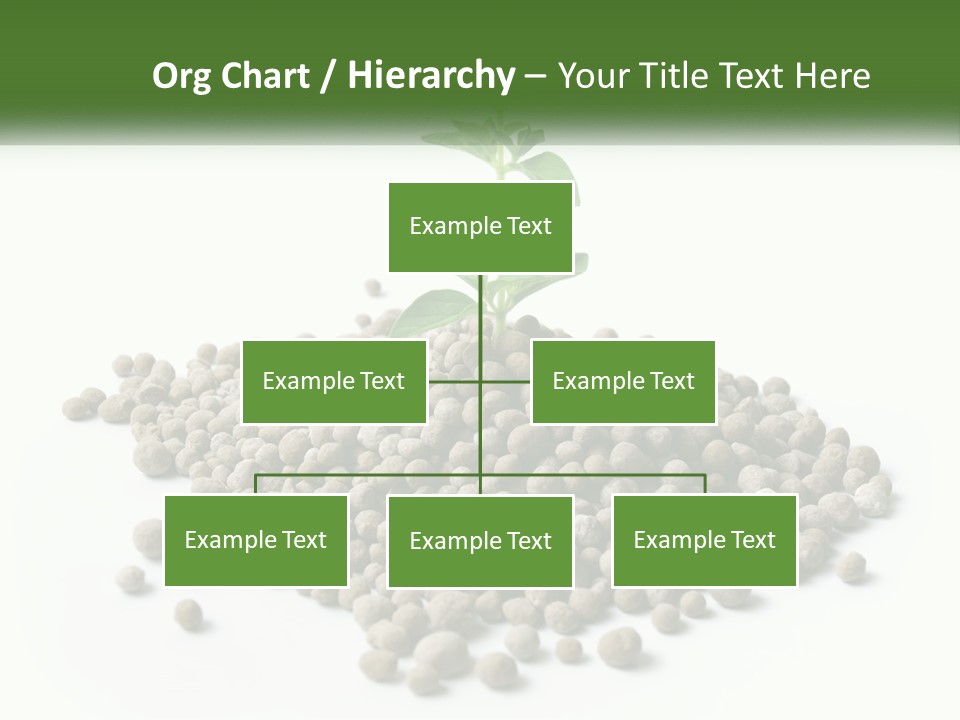 Org Chart / Hierarchy – Your Title Text Here

Example Text

Example Text

Example Text

Example Text

Example Text

Example Text